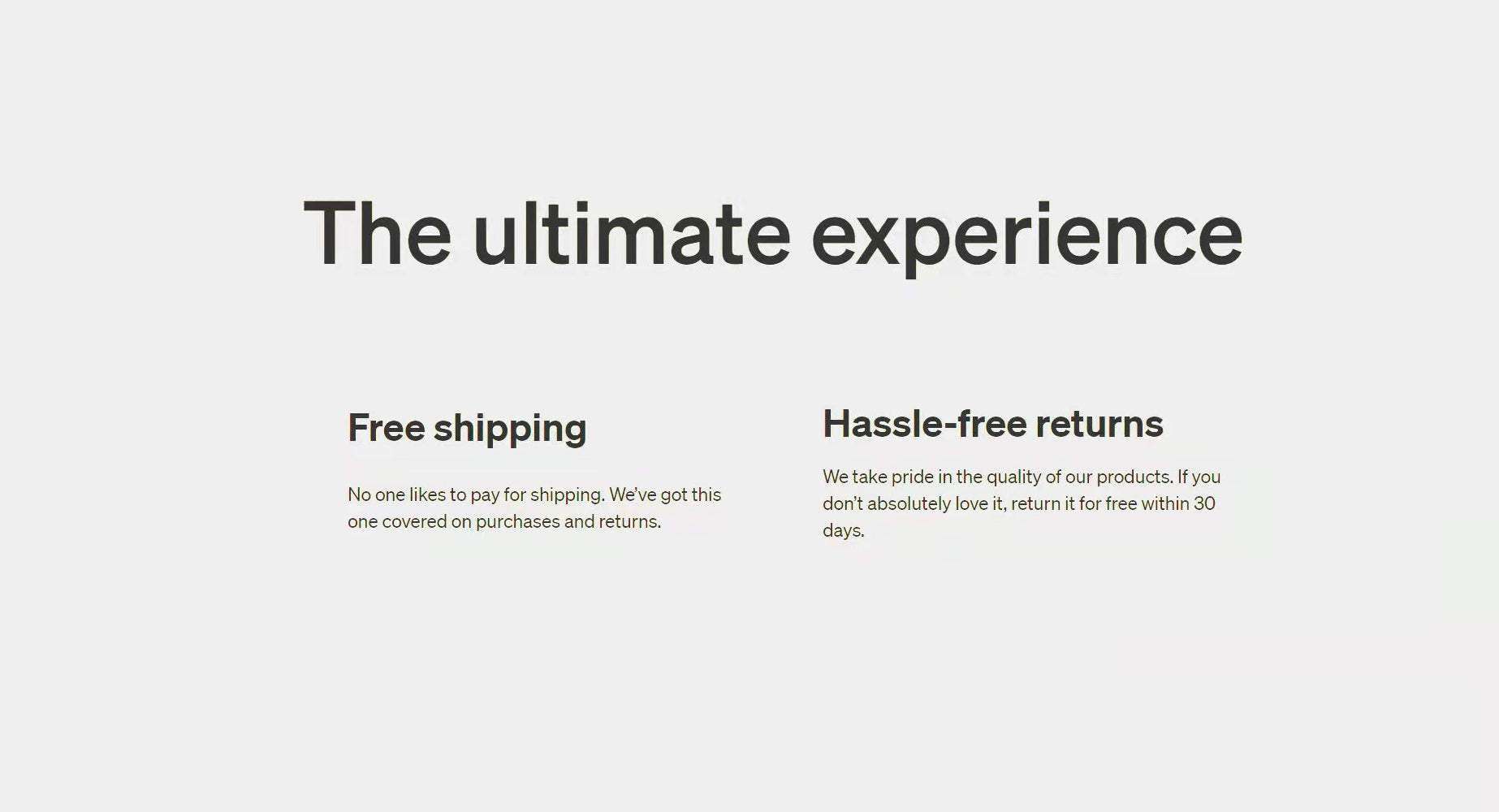 The ultimate experience

Free shipping

No one likes to pay for shipping. We've got this one covered on purchases and returns.

Hassle-free returns

We take pride in the quality of our products. If you don't absolutely love it, return it for free within 30 days.